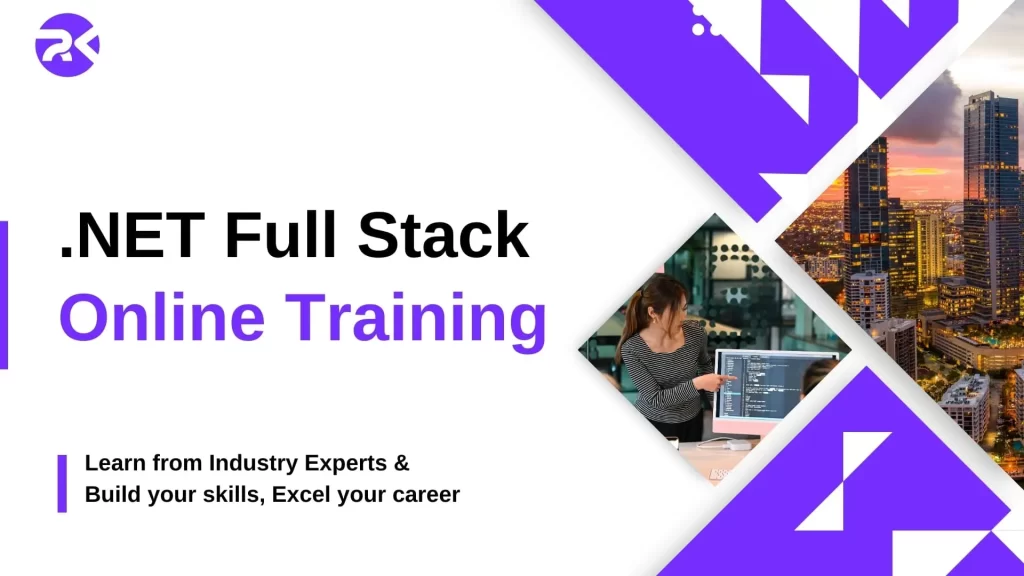 .NET Full Stack
Online Training

Learn from Industry Experts &
Build your skills, Excel your career